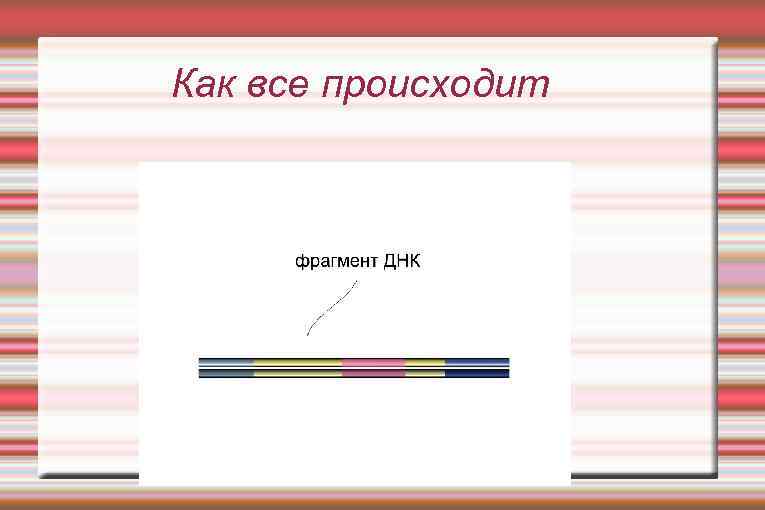 Как все происходит

фрагмент ДНК